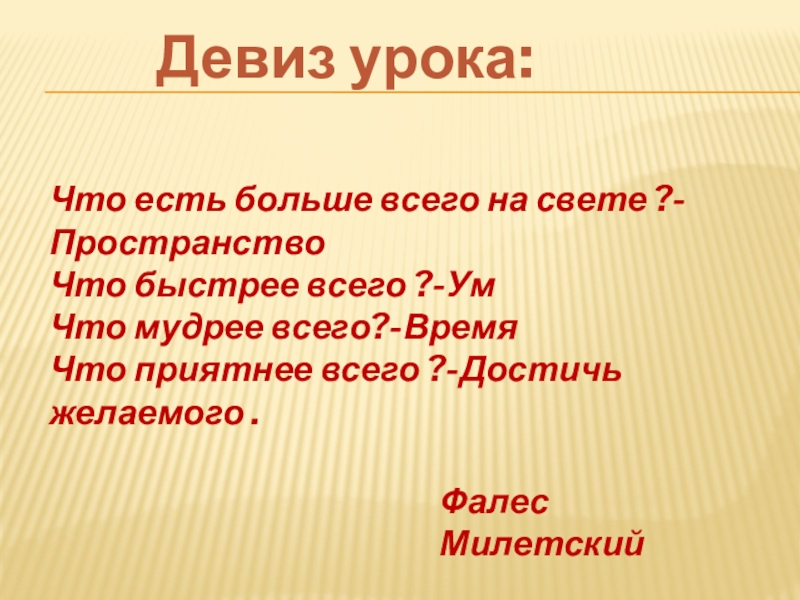 Девиз урока:

Что есть больше всего на свете ?-Пространство
Что быстрее всего ?-Ум
Что мудрее всего?-Время
Что приятнее всего ?-Достичь желаемого .

Фалес
Милетский